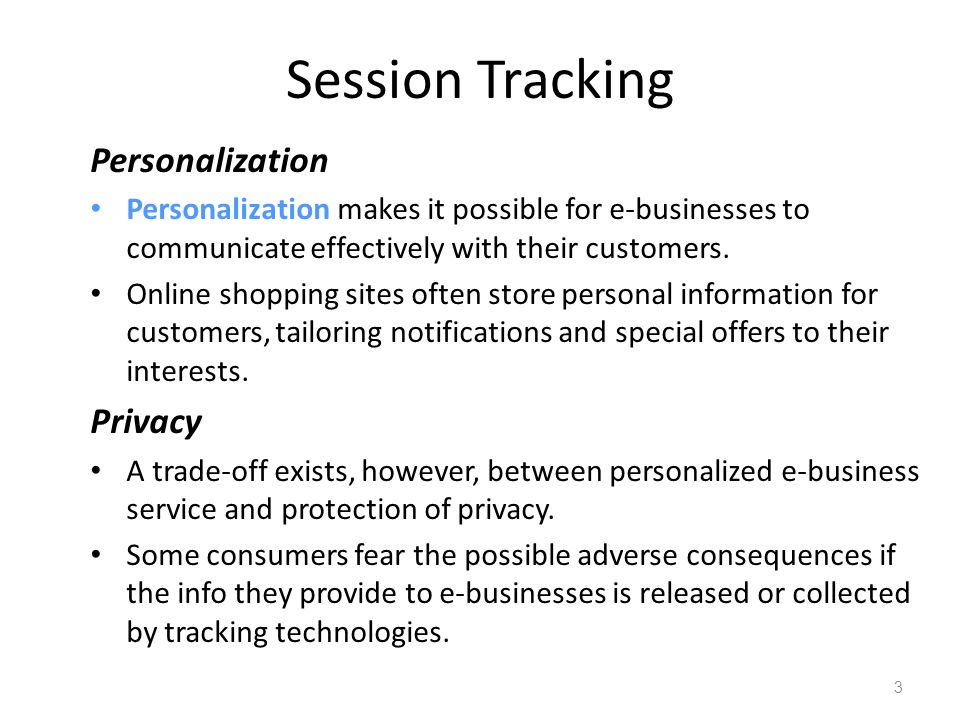 Session Tracking

Personalization

• Personalization makes it possible for e-businesses to communicate effectively with their customers.

• Online shopping sites often store personal information for customers, tailoring notifications and special offers to their interests.

Privacy

• A trade-off exists, however, between personalized e-business service and protection of privacy.

• Some consumers fear the possible adverse consequences if the info they provide to e-businesses is released or collected by tracking technologies.

3